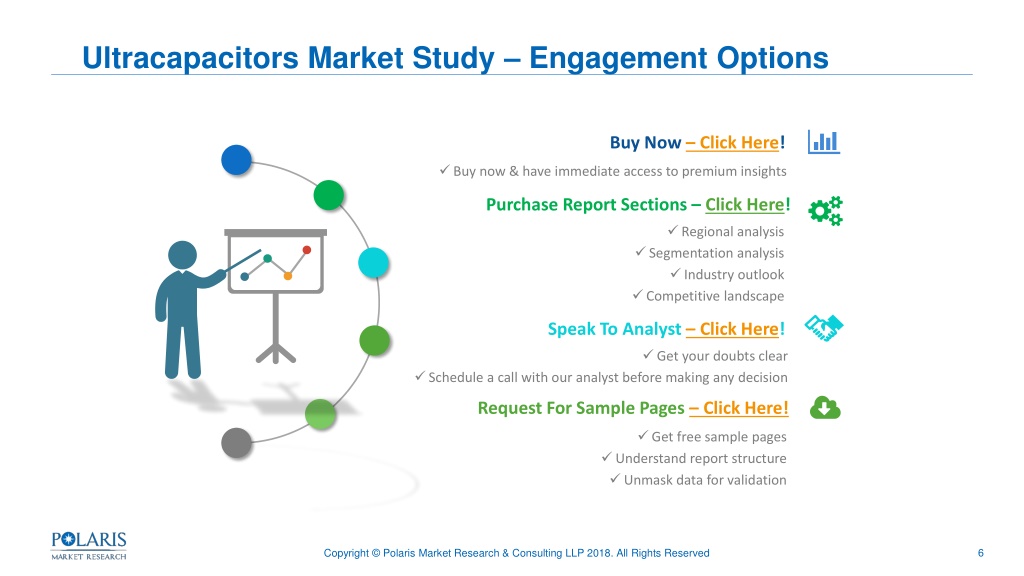 Ultracapacitors Market Study – Engagement Options

Buy Now – Click Here!
✓ Buy now & have immediate access to premium insights

Purchase Report Sections – Click Here!
✓ Regional analysis
✓ Segmentation analysis
✓ Industry outlook
✓ Competitive landscape

Speak To Analyst – Click Here!
✓ Get your doubts clear
✓ Schedule a call with our analyst before making any decision

Request For Sample Pages – Click Here!
✓ Get free sample pages
✓ Understand report structure
✓ Unmask data for validation

POLARIS MARKET RESEARCH

Copyright © Polaris Market Research & Consulting LLP 2018. All Rights Reserved

6